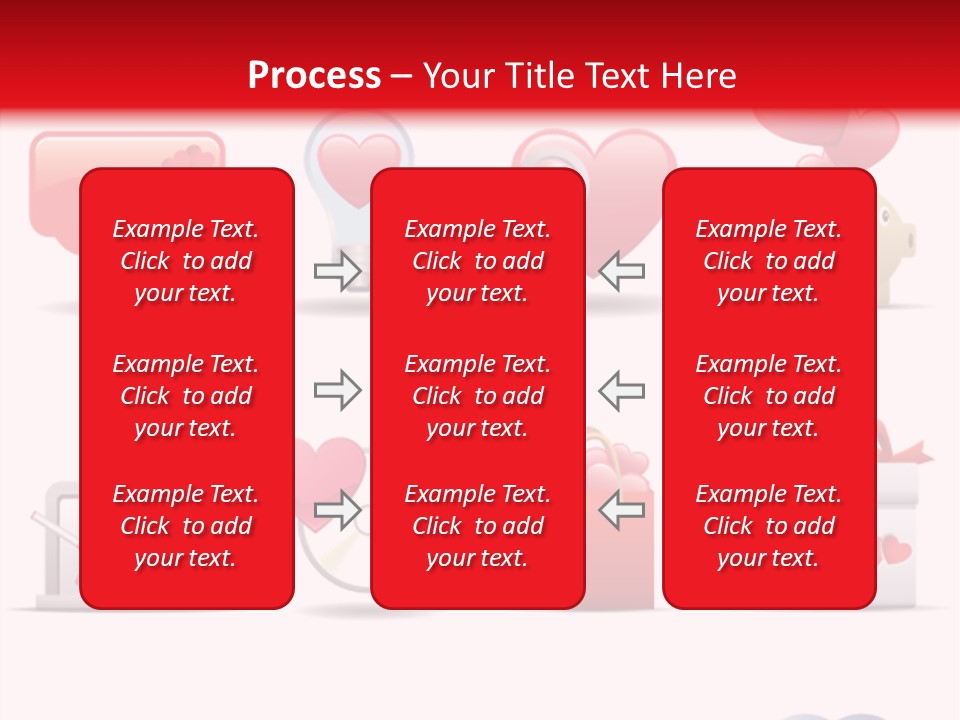 Process – Your Title Text Here

Example Text. Click to add your text.

Example Text. Click to add your text.

Example Text. Click to add your text.

Example Text. Click to add your text.

Example Text. Click to add your text.

Example Text. Click to add your text.

Example Text. Click to add your text.

Example Text. Click to add your text.

Example Text. Click to add your text.